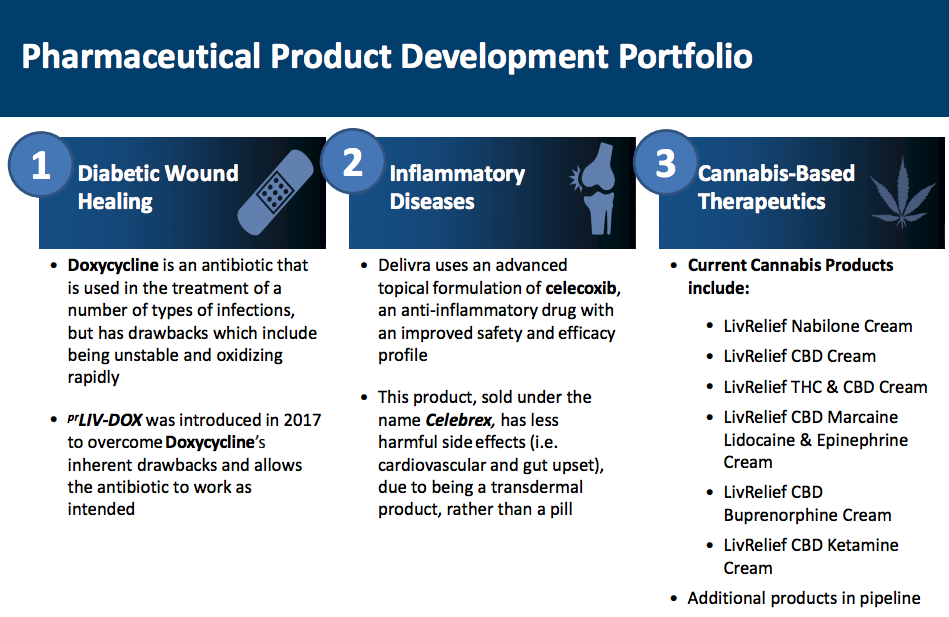 Pharmaceutical Product Development Portfolio

1 Diabetic Wound Healing

- Doxycycline is an antibiotic that is used in the treatment of a number of types of infections, but has drawbacks which include being unstable and oxidizing rapidly
- $^{pr}$LIV-DOX was introduced in 2017 to overcome Doxycycline's inherent drawbacks and allows the antibiotic to work as intended

2 Inflammatory Diseases

- Delivra uses an advanced topical formulation of celecoxib, an anti-inflammatory drug with an improved safety and efficacy profile
- This product, sold under the name Celebrex, has less harmful side effects (i.e. cardiovascular and gut upset), due to being a transdermal product, rather than a pill

3 Cannabis-Based Therapeutics

- Current Cannabis Products include:
  - LivRelief Nabilone Cream
  - LivRelief CBD Cream
  - LivRelief THC & CBD Cream
  - LivRelief CBD Marcaine Lidocaine & Epinephrine Cream
  - LivRelief CBD Buprenorphine Cream
  - LivRelief CBD Ketamine Cream
- Additional products in pipeline